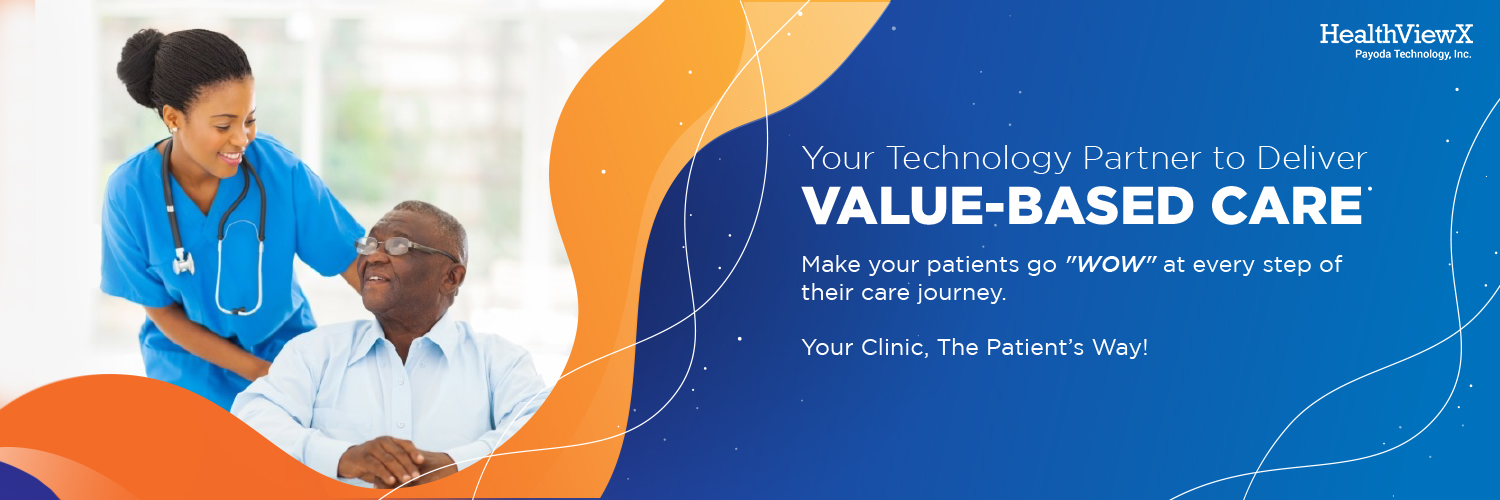 HealthViewX
Payoda Technology, Inc.

Your Technology Partner to Deliver
VALUE-BASED CARE

Make your patients go "WOW" at every step of their care journey.

Your Clinic, The Patient's Way!